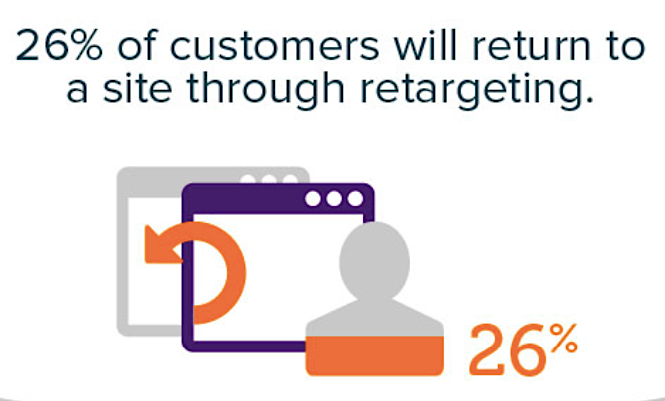 26% of customers will return to a site through retargeting.

26%